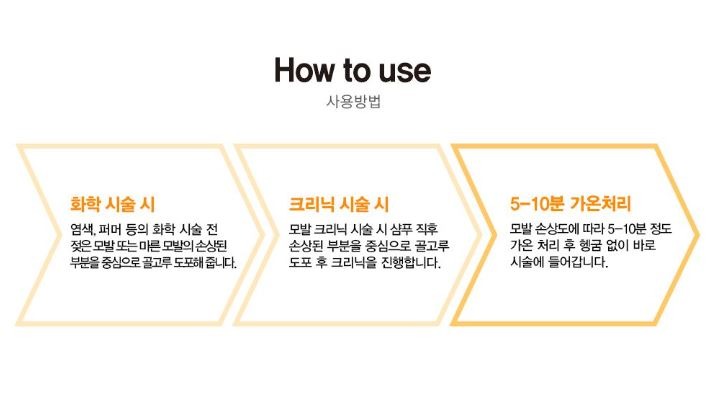 How to use
사용방법

화학 시술 시
염색, 퍼머 등의 화학 시술 전 젖은 모발 또는 마른 모발의 손상된 부분을 중심으로 골고루 도포해 줍니다.

크리닉 시술 시
모발 크리닉 시술 시 샴푸 직후 손상된 부분을 중심으로 골고루 도포 후 크리닉을 진행합니다.

5-10분 가온처리
모발 손상도에 따라 5-10분 정도 가온 처리 후 헹굼 없이 바로 시술에 들어갑니다.